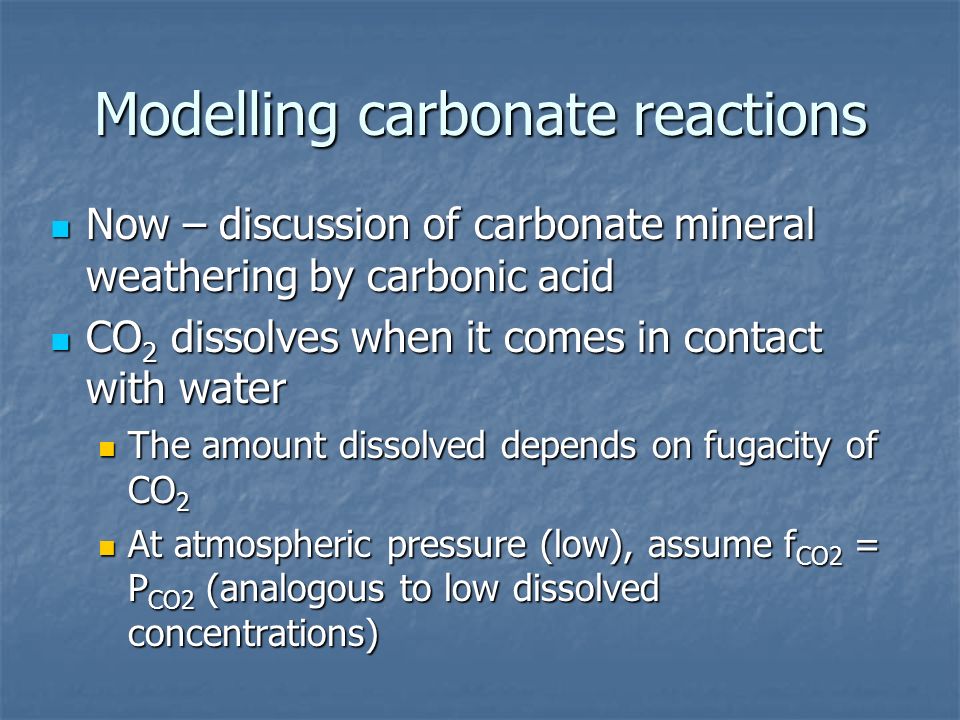 Modelling carbonate reactions

- Now – discussion of carbonate mineral weathering by carbonic acid
- $CO_2$ dissolves when it comes in contact with water
  - The amount dissolved depends on fugacity of $CO_2$
  - At atmospheric pressure (low), assume $f_{CO2} = P_{CO2}$ (analogous to low dissolved concentrations)